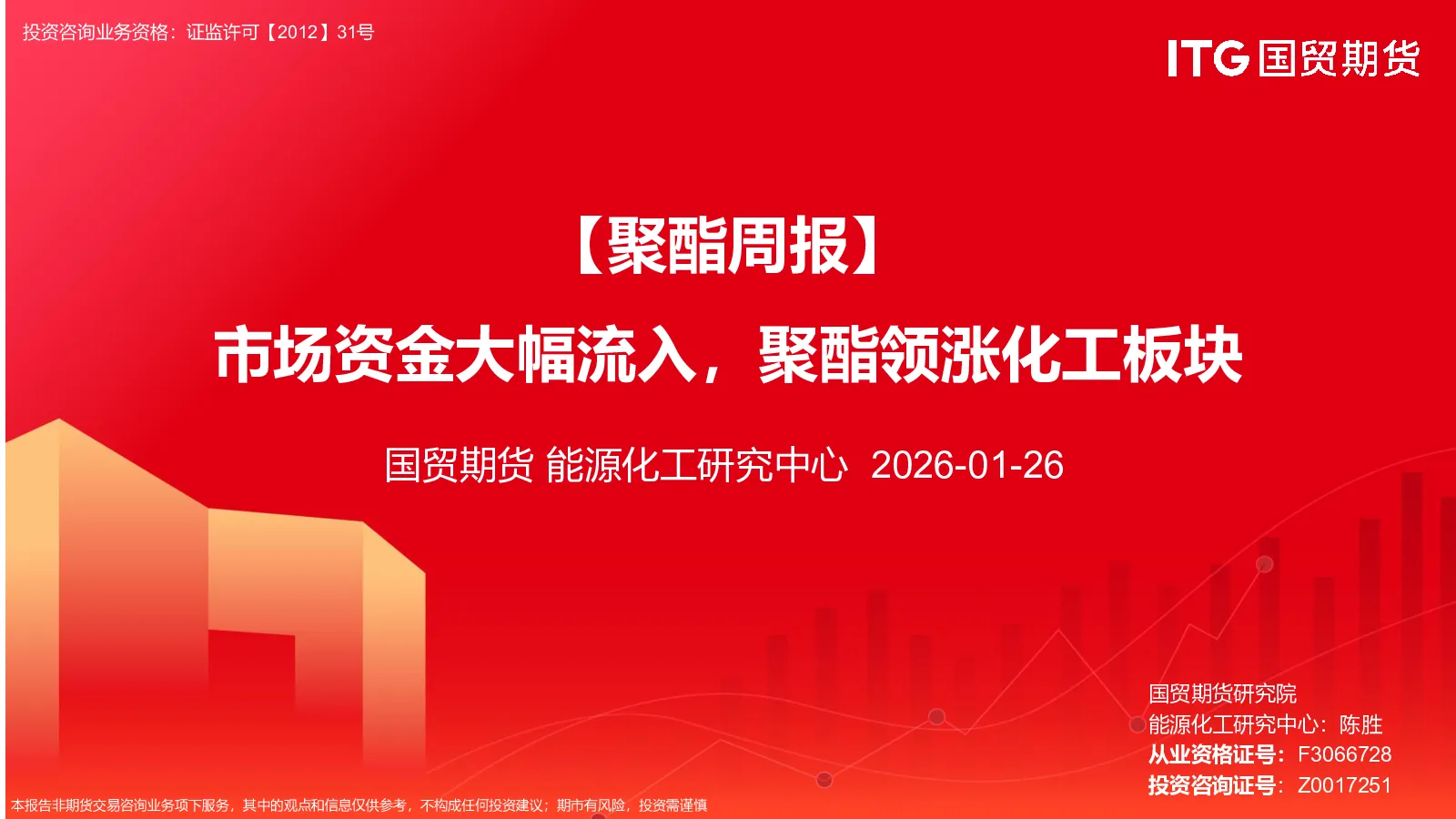 投资咨询业务资格：证监许可【2012】31号

ITG 国贸期货

【聚酯周报】

市场资金大幅流入，聚酯领涨化工板块

国贸期货 能源化工研究中心 2026-01-26

国贸期货研究院
能源化工研究中心：陈胜
从业资格证号：F3066728
投资咨询证号：Z0017251

本报告非期货交易咨询业务项下服务，其中的观点和信息仅供参考，不构成任何投资建议；期市有风险，投资需谨慎